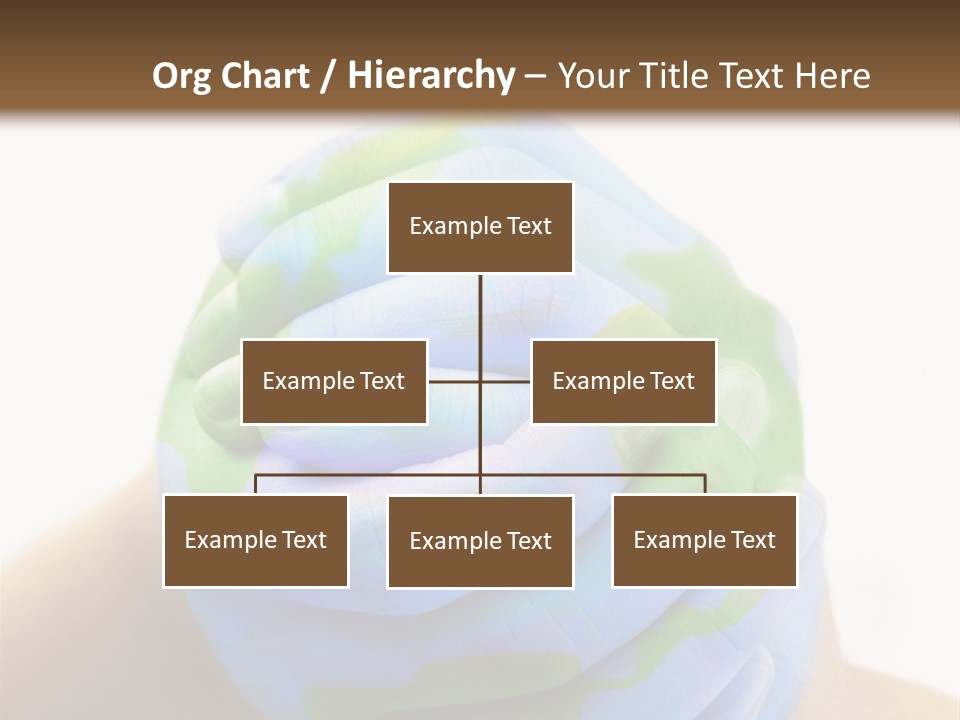 Org Chart / Hierarchy – Your Title Text Here

Example Text

Example Text

Example Text

Example Text

Example Text

Example Text